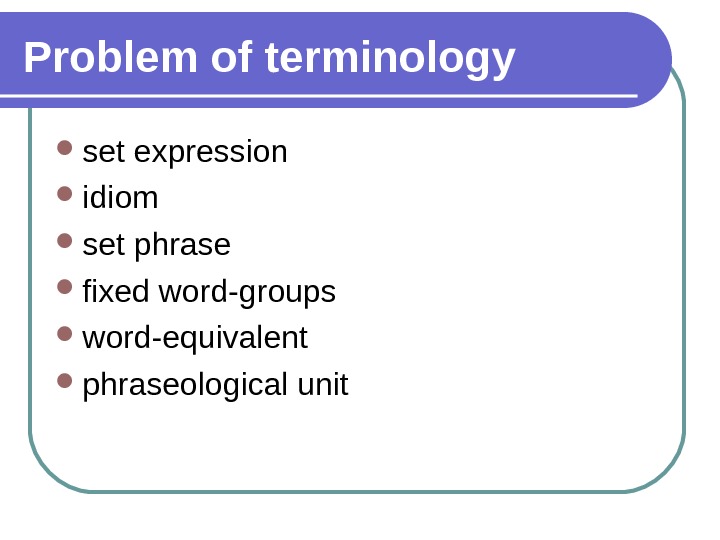 Problem of terminology

- set expression
- idiom
- set phrase
- fixed word-groups
- word-equivalent
- phraseological unit